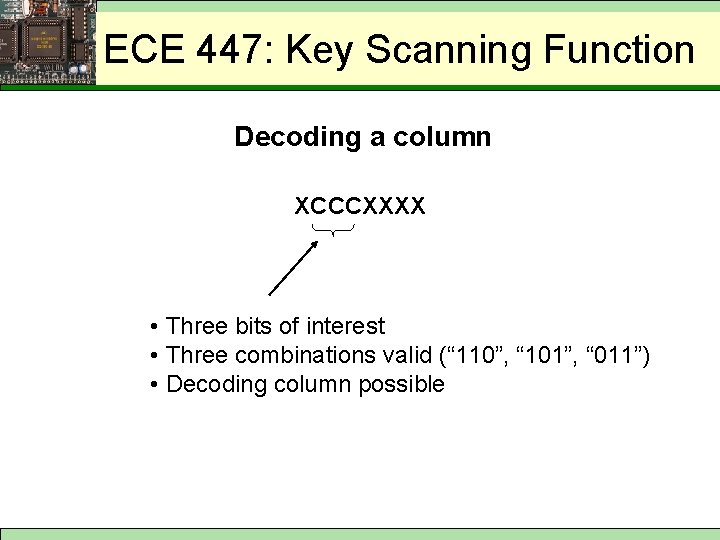 ECE 447: Key Scanning Function

Decoding a column

XCCCXXXX

• Three bits of interest
• Three combinations valid (“110”, “101”, “011”)
• Decoding column possible